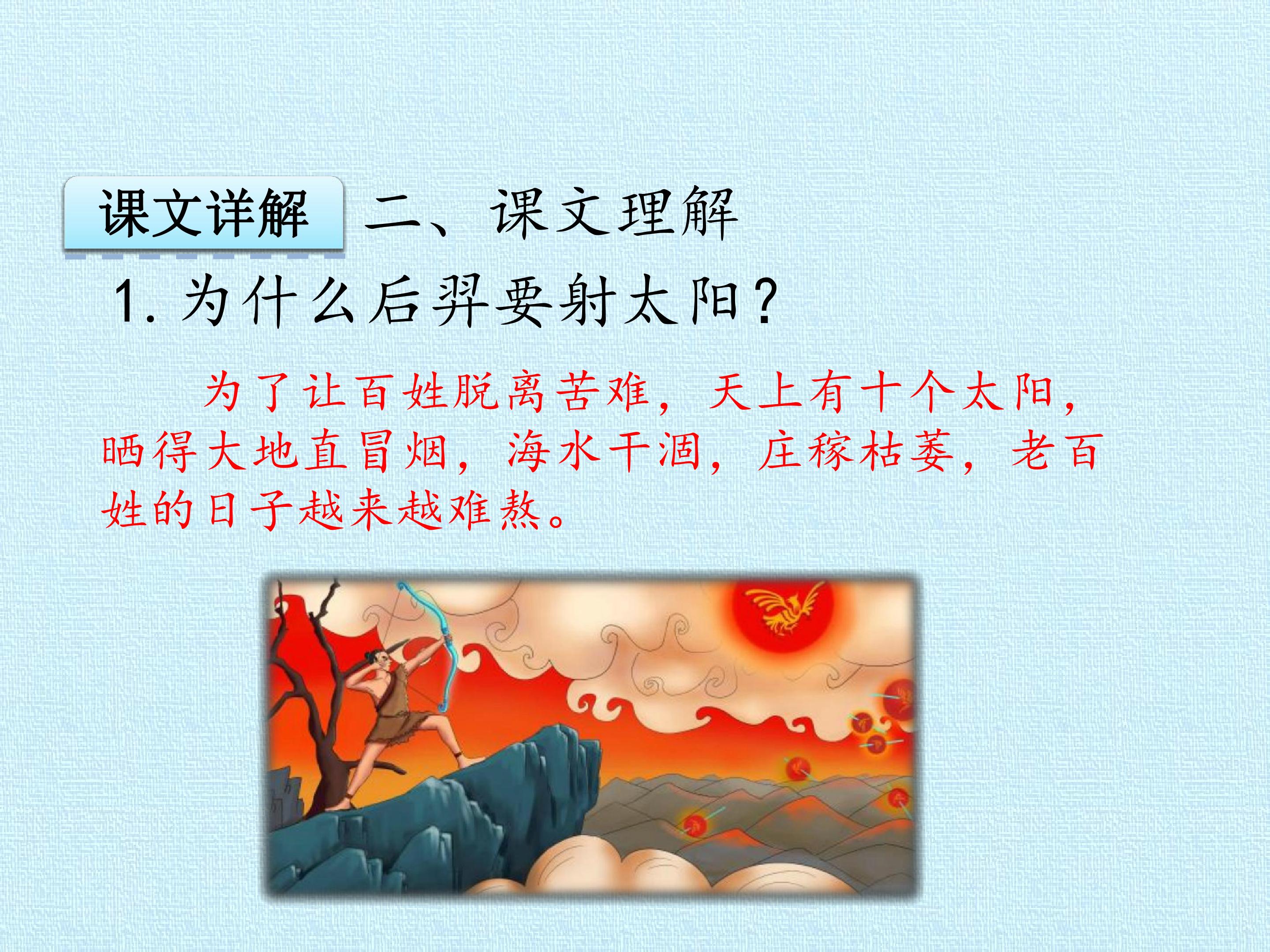 课文详解 二、课文理解

1.为什么后羿要射太阳？

为了让百姓脱离苦难，天上有十个太阳，晒得大地直冒烟，海水干涸，庄稼枯萎，老百姓的日子越来越难熬。